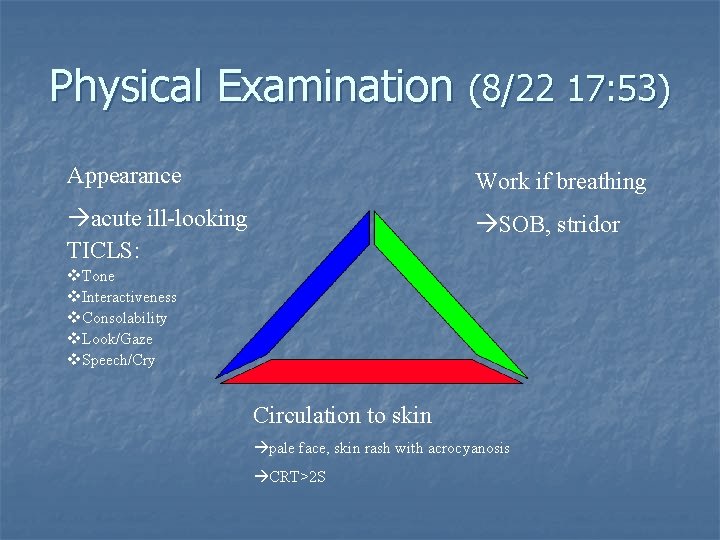 Physical Examination (8/22 17:53)

Appearance

→acute ill-looking

TICLS:

❖Tone
❖Interactiveness
❖Consolability
❖Look/Gaze
❖Speech/Cry

Work if breathing

→SOB, stridor

Circulation to skin

→pale face, skin rash with acrocyanosis

→CRT>2S